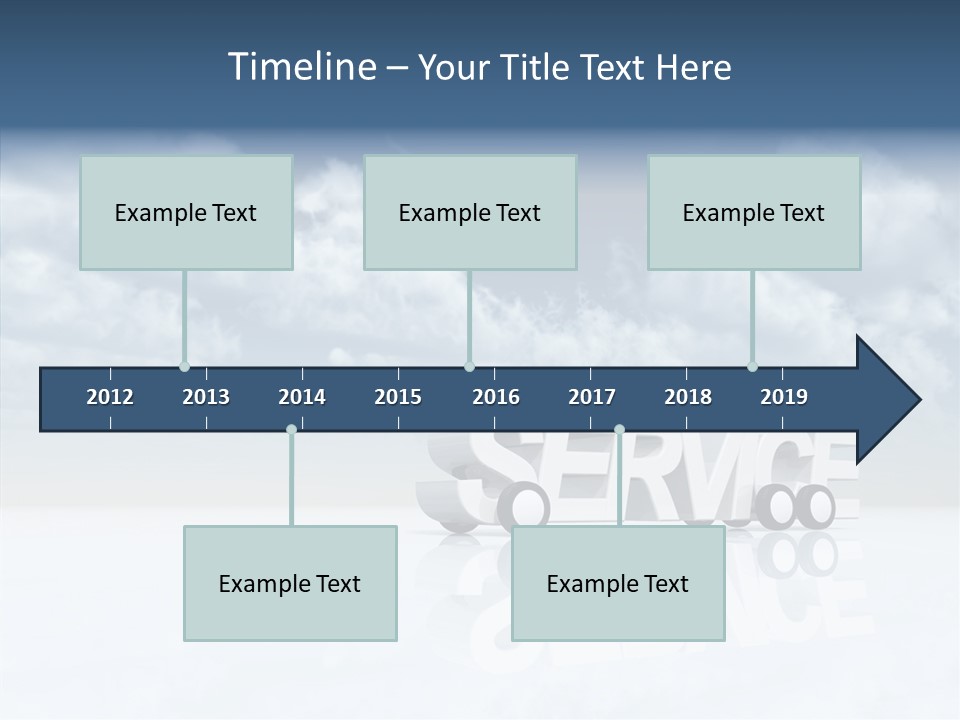 Timeline – Your Title Text Here

Example Text

Example Text

Example Text

2012 2013 2014 2015 2016 2017 2018 2019

SERVICE

Example Text

Example Text